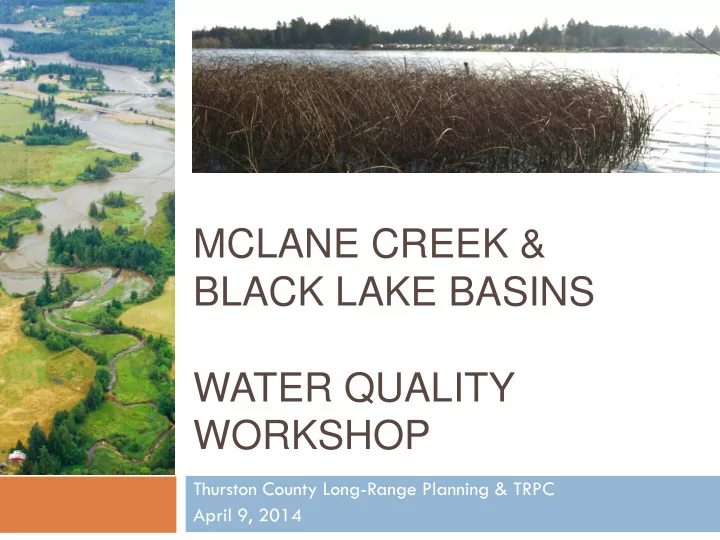 MCLANE CREEK & BLACK LAKE BASINS

WATER QUALITY WORKSHOP

Thurston County Long-Range Planning & TRPC
April 9, 2014